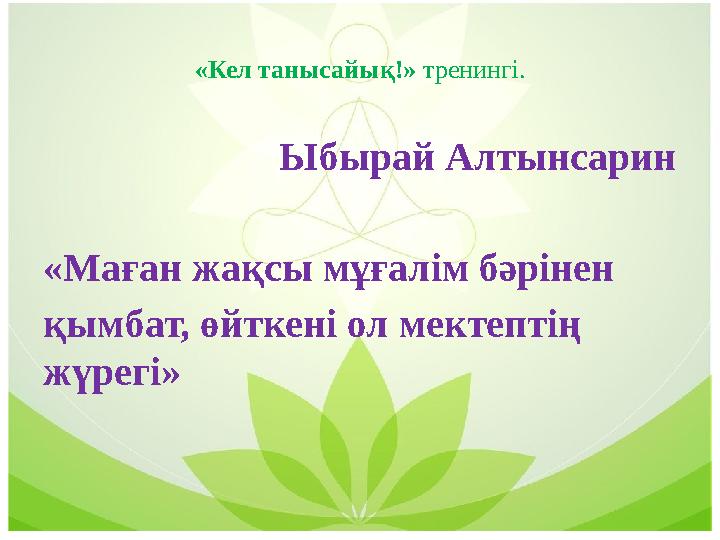 «Кел танысайық!» тренингі.

Ыбырай Алтынсарин

«Маған жақсы мұғалім бәрінен қымбат, өйткені ол мектептің жүрегі»